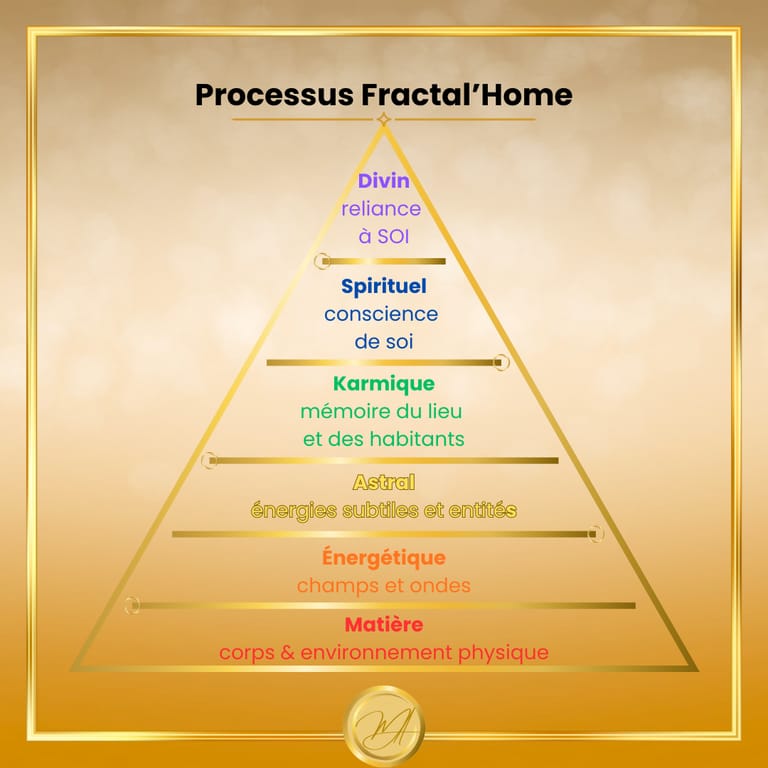 Processus Fractal'Home

Divin
reliance
à SOI

Spirituel
conscience
de soi

Karmique
mémoire du lieu
et des habitants

Astral
énergies subtiles et entités

Énergétique
champs et ondes

Matière
corps & environnement physique

MA